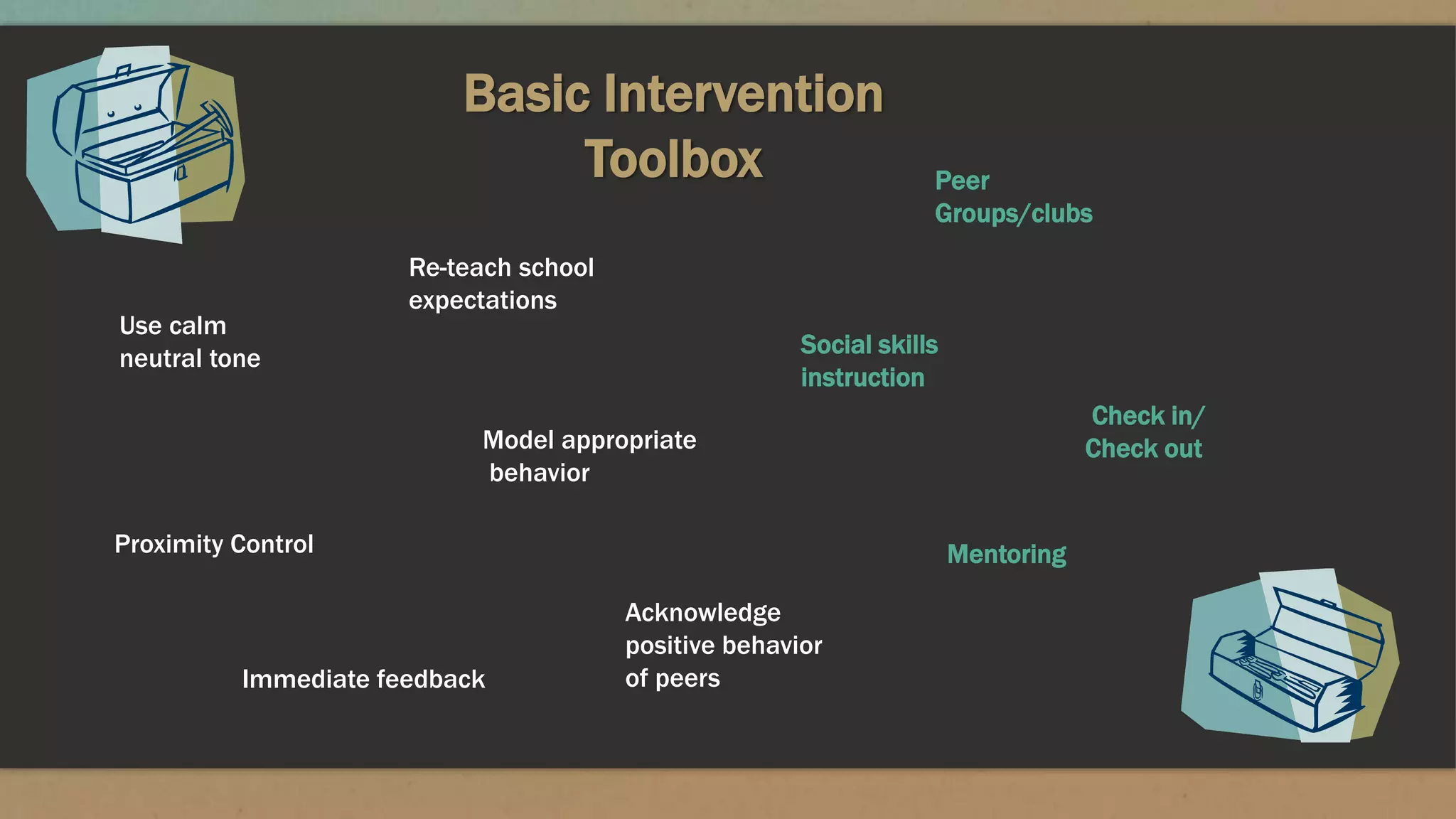 Basic Intervention Toolbox

Peer Groups/clubs

Re-teach school expectations

Use calm neutral tone

Social skills instruction

Check in/ Check out

Model appropriate behavior

Proximity Control

Mentoring

Acknowledge positive behavior of peers

Immediate feedback